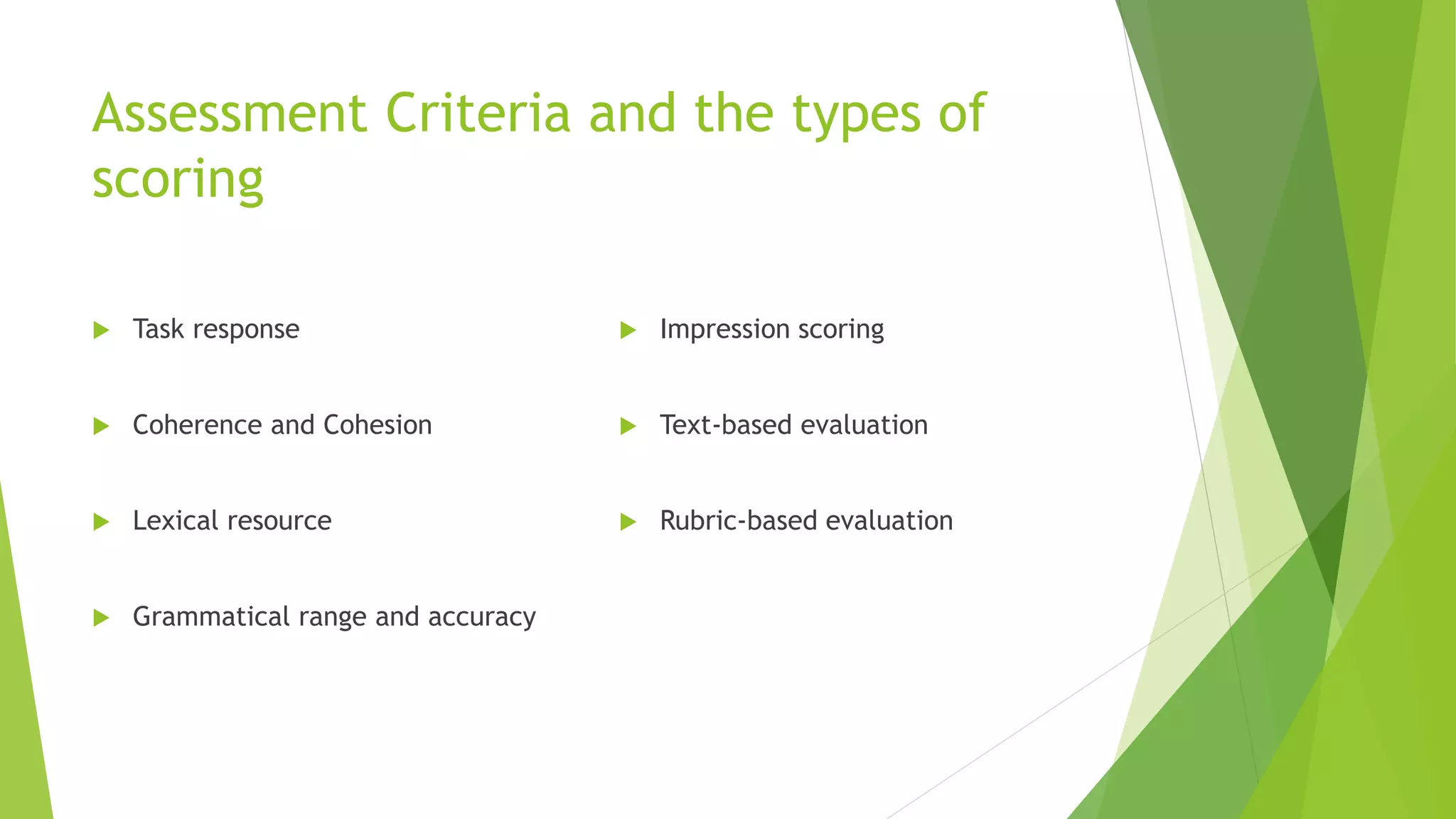 Assessment Criteria and the types of scoring

Task response

Coherence and Cohesion

Lexical resource

Grammatical range and accuracy

Impression scoring

Text-based evaluation

Rubric-based evaluation